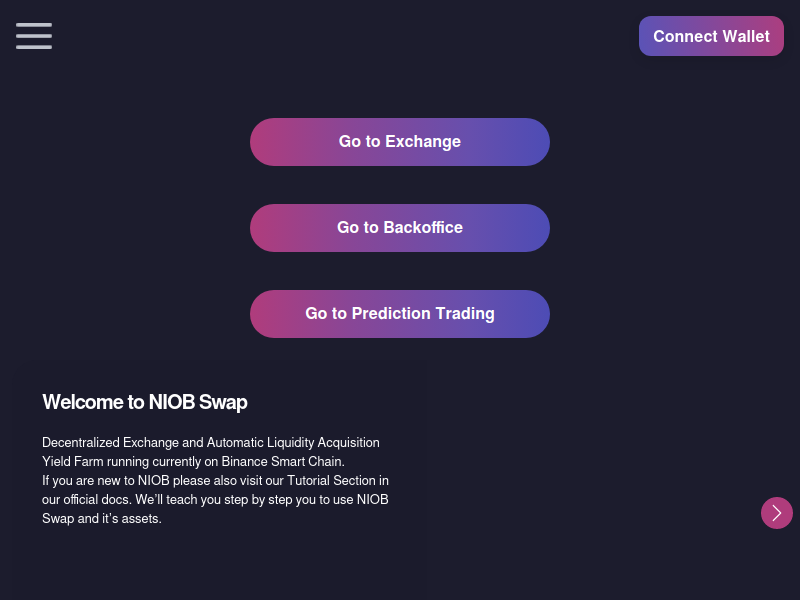 Connect Wallet

Go to Exchange

Go to Backoffice

Go to Prediction Trading

Welcome to NIOB Swap

Decentralized Exchange and Automatic Liquidity Acquisition Yield Farm running currently on Binance Smart Chain.
If you are new to NIOB please also visit our Tutorial Section in our official docs. We'll teach you step by step you to use NIOB Swap and it's assets.